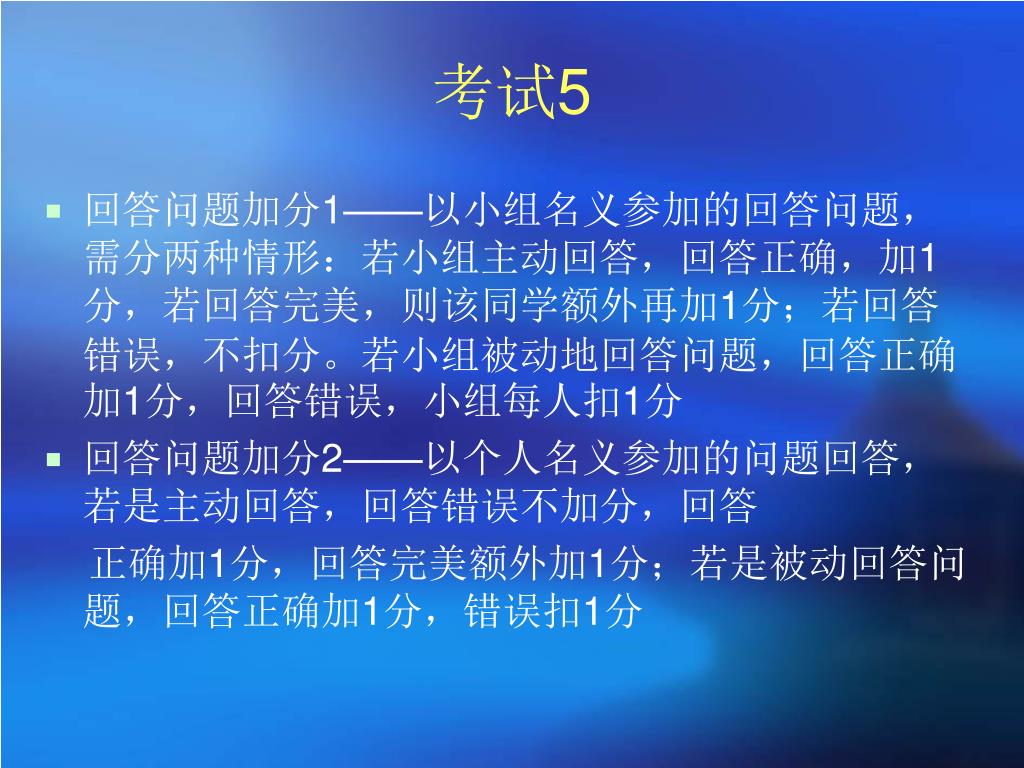 考试5

回答问题加分1——以小组名义参加的回答问题，需分两种情形：若小组主动回答，回答正确，加1分，若回答完美，则该同学额外再加1分；若回答错误，不扣分。若小组被动地回答问题，回答正确加1分，回答错误，小组每人扣1分

回答问题加分2——以个人名义参加的问题回答，若是主动回答，回答错误不加分，回答

正确加1分，回答完美额外加1分；若是被动回答问题，回答正确加1分，错误扣1分